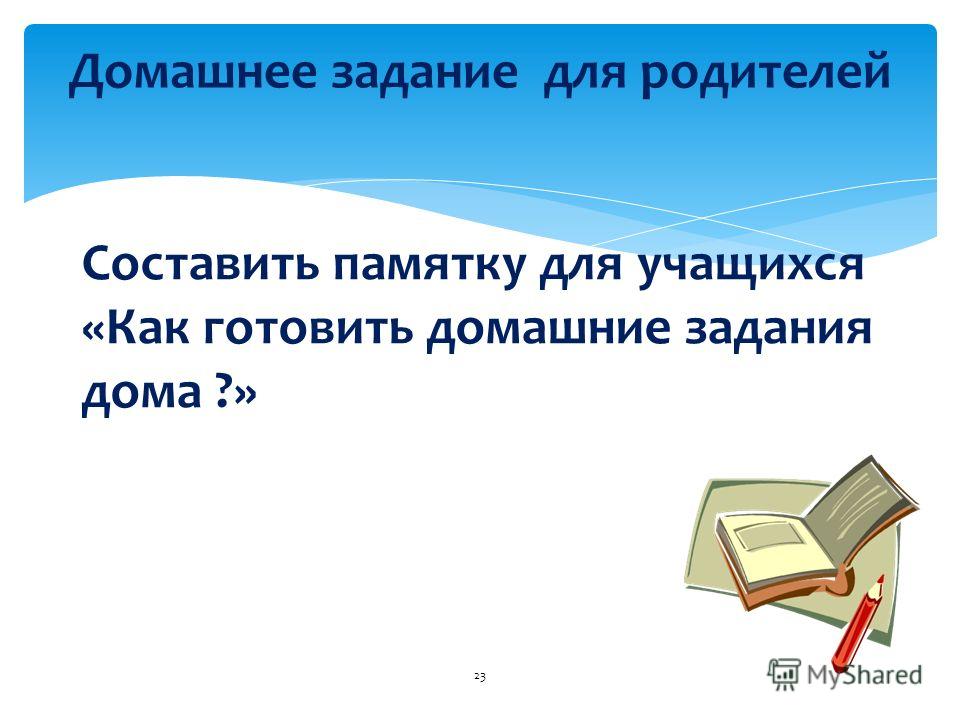 Домашнее задание для родителей

Составить памятку для учащихся «Как готовить домашние задания дома ?»

23

MyShared